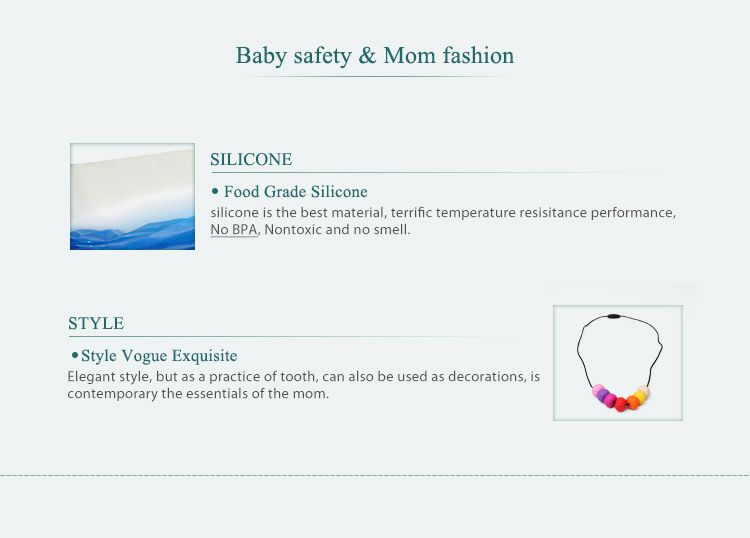 Baby safety & Mom fashion

SILICONE

• Food Grade Silicone

silicone is the best material, terrific temperature resisitance performance, No BPA, Nontoxic and no smell.

STYLE

• Style Vogue Exquisite

Elegant style, but as a practice of tooth, can also be used as decorations, is contemporary the essentials of the mom.